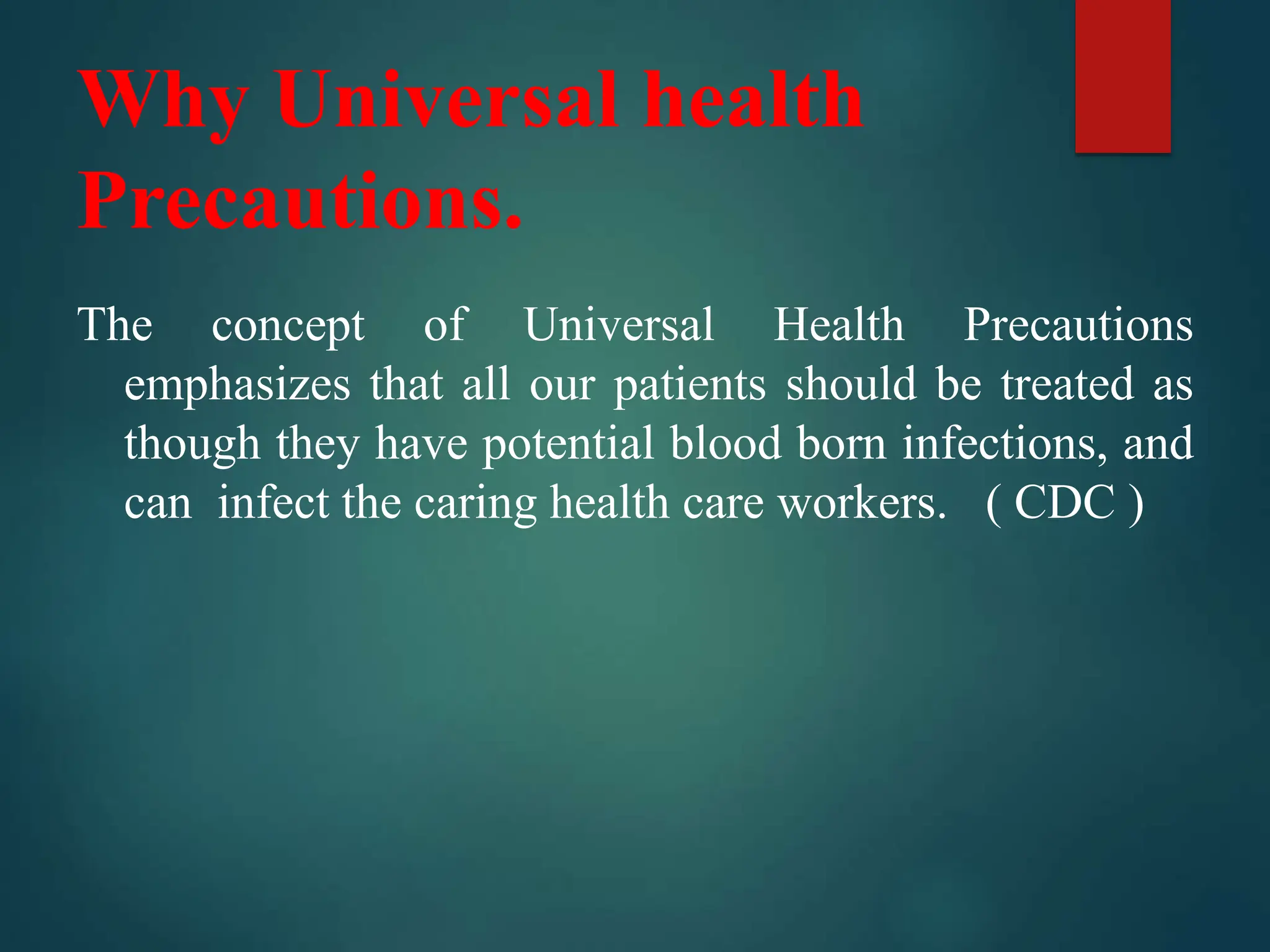 Why Universal health Precautions.

The concept of Universal Health Precautions emphasizes that all our patients should be treated as though they have potential blood born infections, and can infect the caring health care workers. ( CDC )